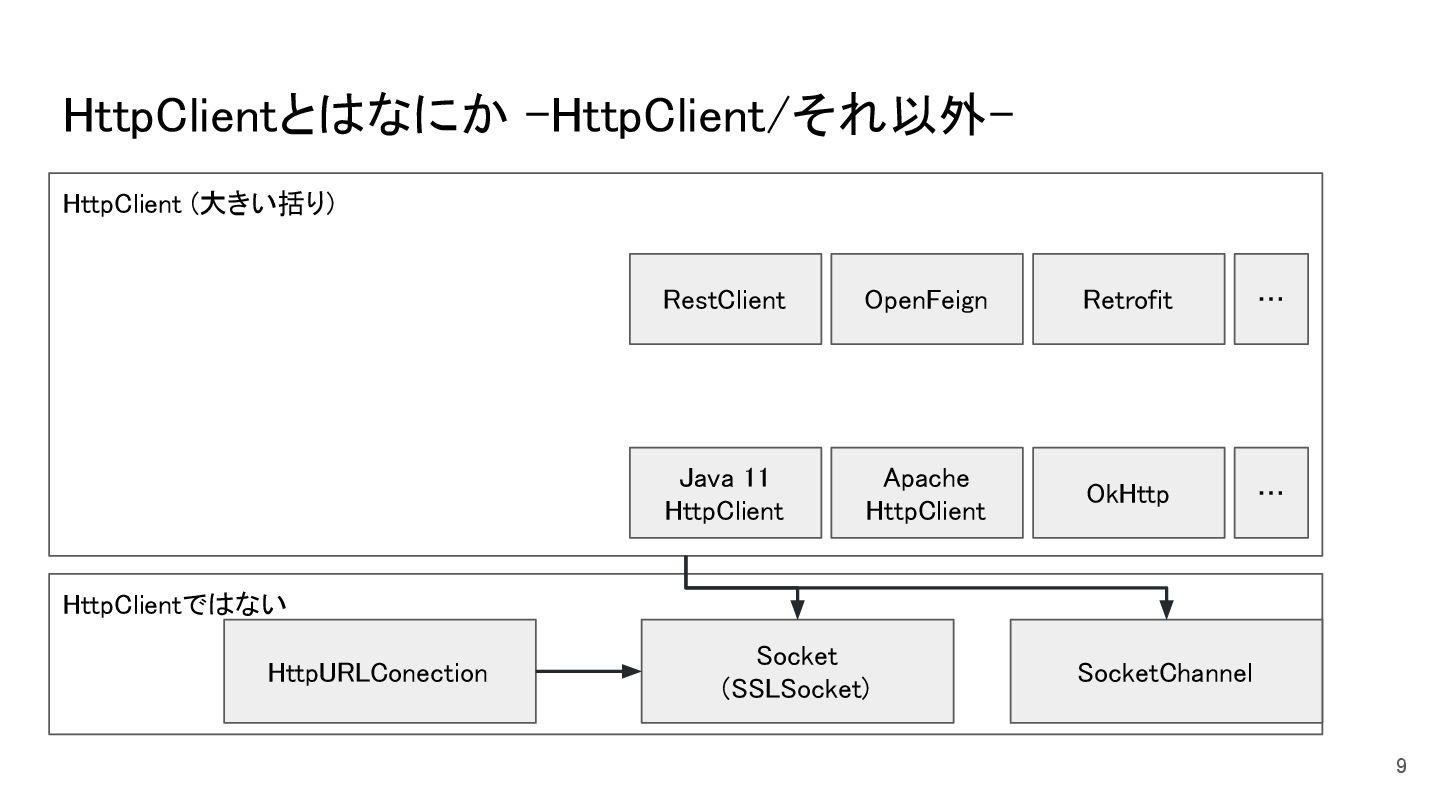 HttpClientとはなにか -HttpClient/それ以外-

HttpClient (大きい括り)

RestClient

OpenFeign

Retrofit

…

Java 11 HttpClient

Apache HttpClient

OkHttp

…

HttpClientではない

HttpURLConection

Socket (SSLSocket)

SocketChannel

9